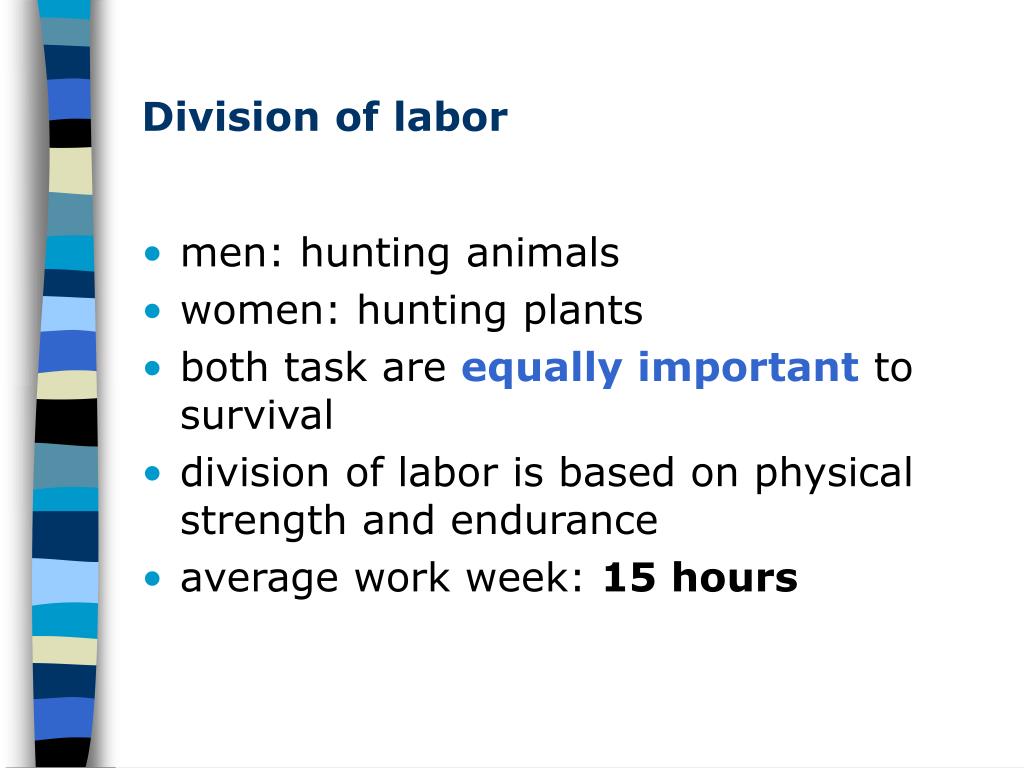 Division of labor

• men: hunting animals
• women: hunting plants
• both task are equally important to survival
• division of labor is based on physical strength and endurance
• average work week: 15 hours